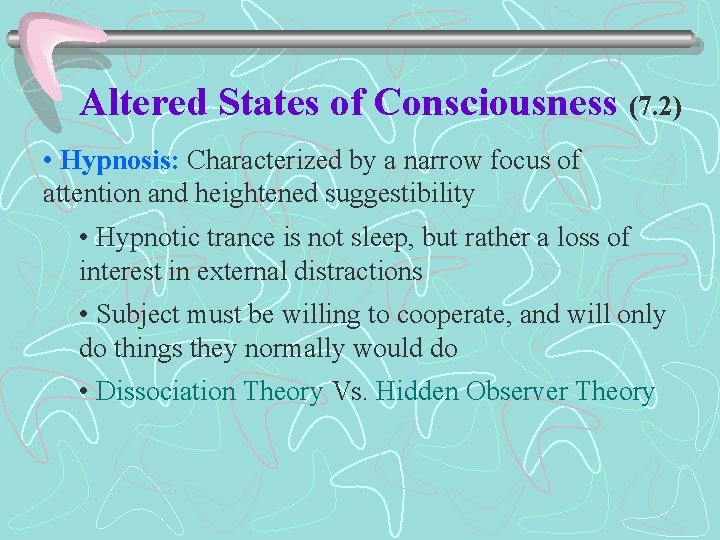 Altered States of Consciousness (7.2)

• Hypnosis: Characterized by a narrow focus of attention and heightened suggestibility

• Hypnotic trance is not sleep, but rather a loss of interest in external distractions

• Subject must be willing to cooperate, and will only do things they normally would do

• Dissociation Theory Vs. Hidden Observer Theory